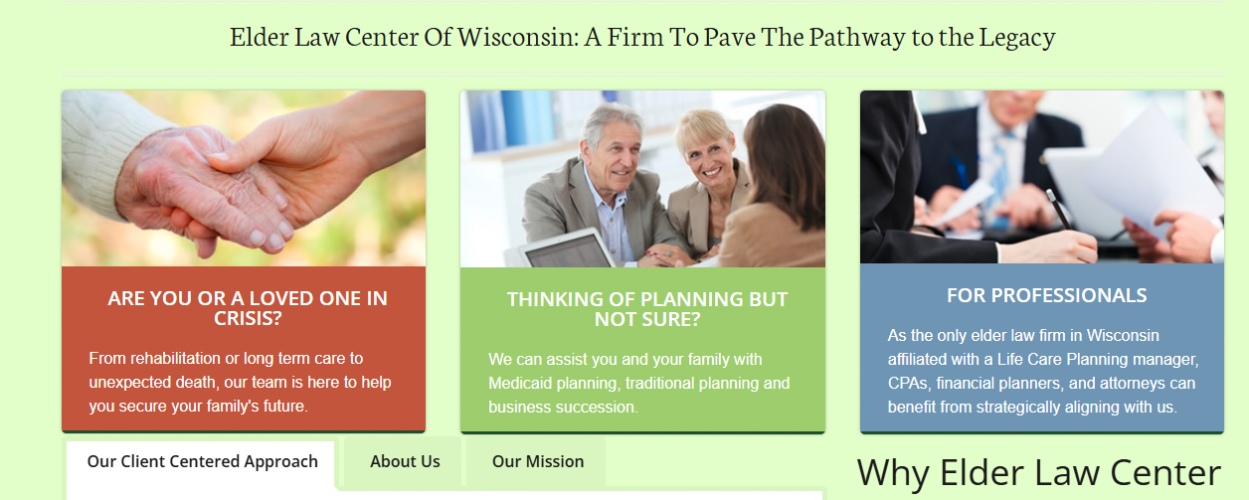 Elder Law Center Of Wisconsin: A Firm To Pave The Pathway to the Legacy

ARE YOU OR A LOVED ONE IN CRISIS?

From rehabilitation or long term care to unexpected death, our team is here to help you secure your family's future.

THINKING OF PLANNING BUT NOT SURE?

We can assist you and your family with Medicaid planning, traditional planning and business succession.

FOR PROFESSIONALS

As the only elder law firm in Wisconsin affiliated with a Life Care Planning manager, CPAs, financial planners, and attorneys can benefit from strategically aligning with us.

Our Client Centered Approach

About Us

Our Mission

Why Elder Law Center